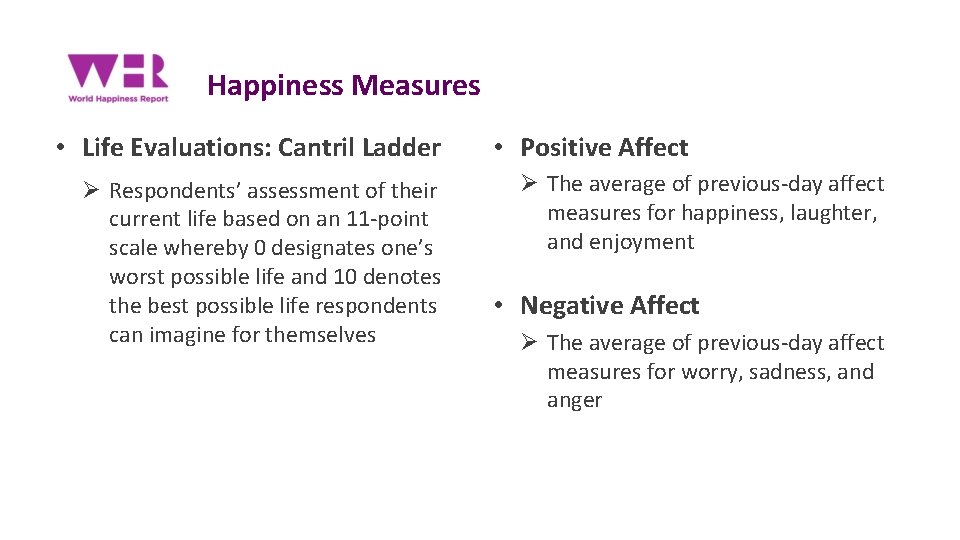 WHR
World Happiness Report

Happiness Measures

• Life Evaluations: Cantril Ladder

➢ Respondents' assessment of their current life based on an 11-point scale whereby 0 designates one's worst possible life and 10 denotes the best possible life respondents can imagine for themselves

• Positive Affect

➢ The average of previous-day affect measures for happiness, laughter, and enjoyment

• Negative Affect

➢ The average of previous-day affect measures for worry, sadness, and anger